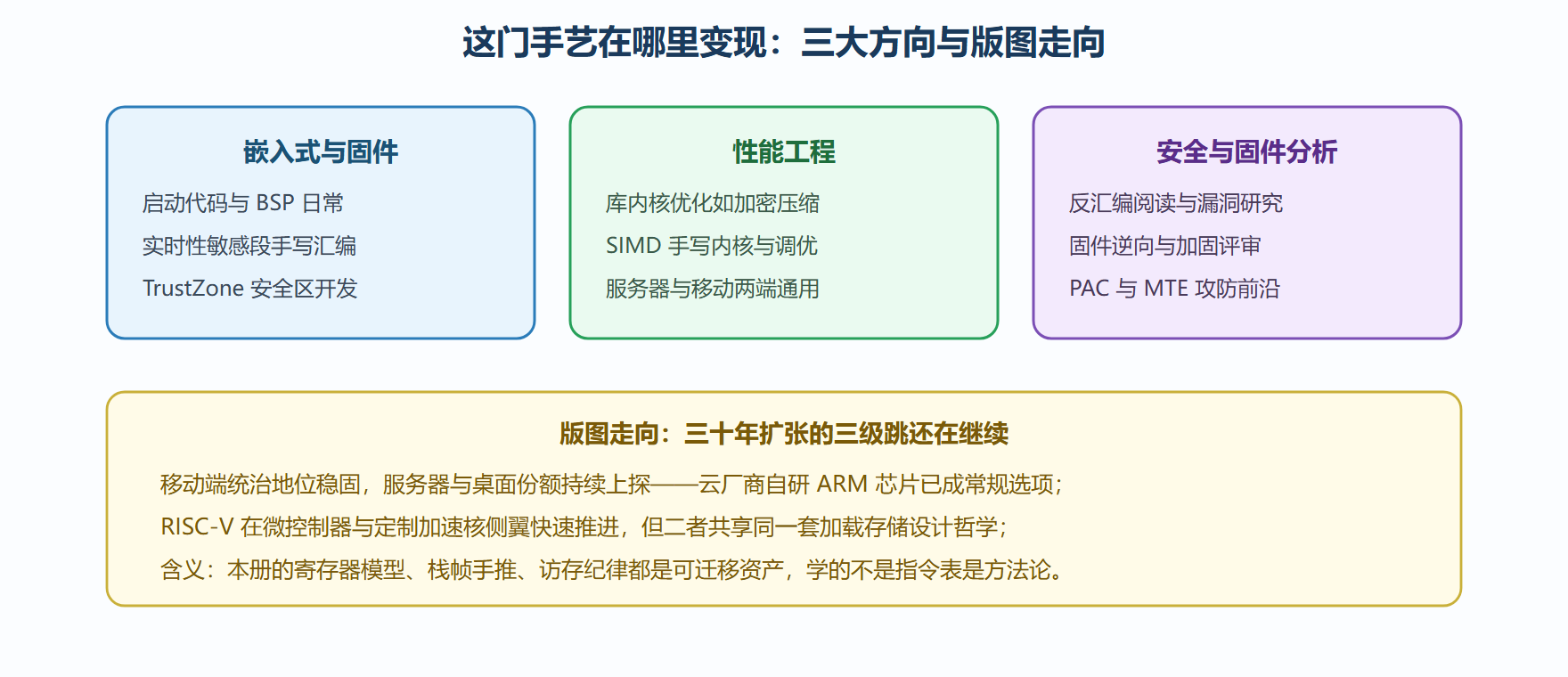 这门手艺在哪里变现：三大方向与版图走向

嵌入式与固件

启动代码与 BSP 日常

实时性敏感段手写汇编

TrustZone 安全区开发

性能工程

库内核优化如加密压缩

SIMD 手写内核与调优

服务器与移动两端通用

安全与固件分析

反汇编阅读与漏洞研究

固件逆向与加固评审

PAC 与 MTE 攻防前沿

版图走向：三十年扩张的三级跳还在继续

移动端统治地位稳固，服务器与桌面份额持续上探——云厂商自研 ARM 芯片已成常规选项；

RISC-V 在微控制器与定制加速核侧翼快速推进，但二者共享同一套加载存储设计哲学；

含义：本册的寄存器模型、栈帧手推、访存纪律都是可迁移资产，学的不是指令表是方法论。